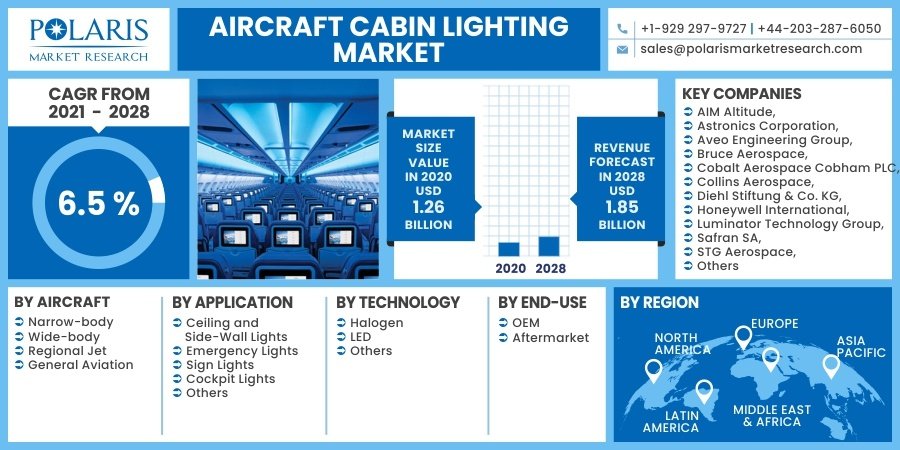 POLARIS
MARKET RESEARCH

AIRCRAFT CABIN LIGHTING MARKET

+1-929 297-9727 | +44-203-287-6050
sales@polarismarketresearch.com

CAGR FROM 2021 - 2028

6.5 %

MARKET SIZE VALUE IN 2020 USD 1.26 BILLION

2020 2028

REVENUE FORECAST IN 2028 USD 1.85 BILLION

KEY COMPANIES
AIM Altitude,
Astronics Corporation,
Aveo Engineering Group,
Bruce Aerospace,
Cobalt Aerospace Cobham PLC,
Collins Aerospace,
Diehl Stiftung & Co. KG,
Honeywell International,
Luminator Technology Group,
Safran SA,
STG Aerospace,
Others

BY AIRCRAFT
Narrow-body
Wide-body
Regional Jet
General Aviation

BY APPLICATION
Ceiling and Side-Wall Lights
Emergency Lights
Sign Lights
Cockpit Lights
Others

BY TECHNOLOGY
Halogen
LED
Others

BY END-USE
OEM
Aftermarket

BY REGION
NORTH AMERICA
EUROPE
ASIA PACIFIC
LATIN AMERICA
MIDDLE EAST & AFRICA